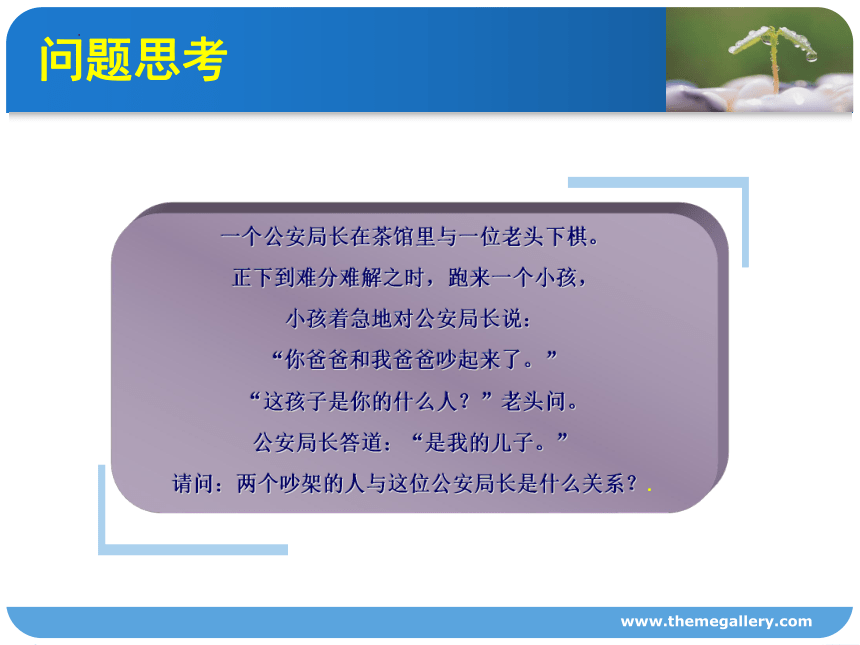 问题思考

一个公安局长在茶馆里与一位老头下棋。
正下到难分难解之时，跑来一个小孩，
小孩着急地对公安局长说：
“你爸爸和我爸爸吵起来了。”
“这孩子是你的什么人？”老头问。
公安局长答道：“是我的儿子。”
请问：两个吵架的人与这位公安局长是什么关系？.

www.themegallery.com